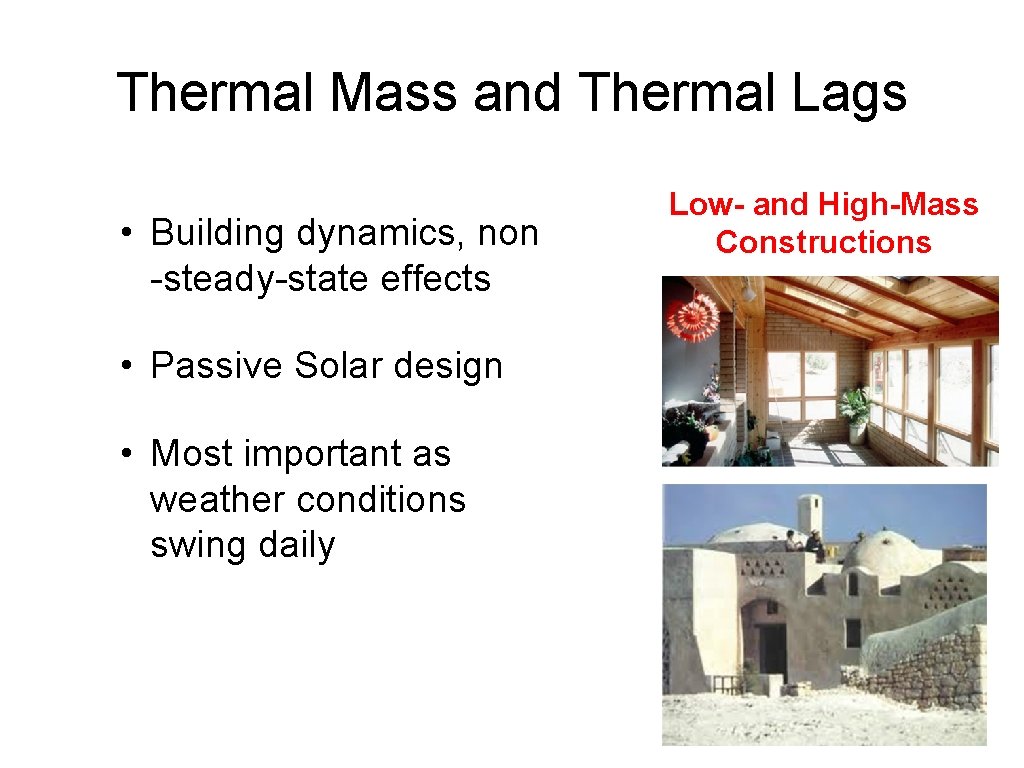 Thermal Mass and Thermal Lags

• Building dynamics, non -steady-state effects

• Passive Solar design

• Most important as weather conditions swing daily

Low- and High-Mass Constructions